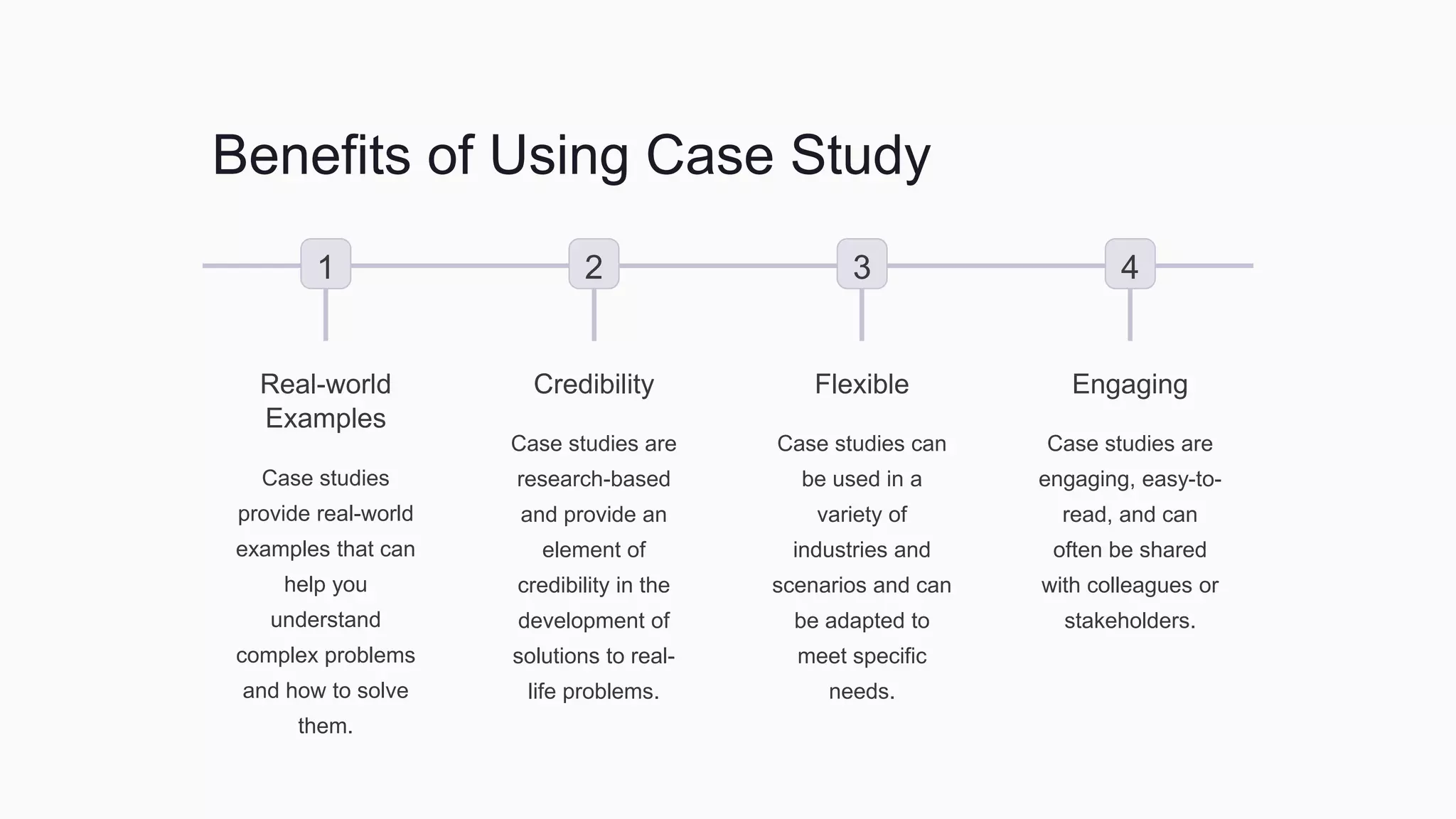 Benefits of Using Case Study

1

Real-world Examples

Case studies provide real-world examples that can help you understand complex problems and how to solve them.

2

Credibility

Case studies are research-based and provide an element of credibility in the development of solutions to real-life problems.

3

Flexible

Case studies can be used in a variety of industries and scenarios and can be adapted to meet specific needs.

4

Engaging

Case studies are engaging, easy-to-read, and can often be shared with colleagues or stakeholders.